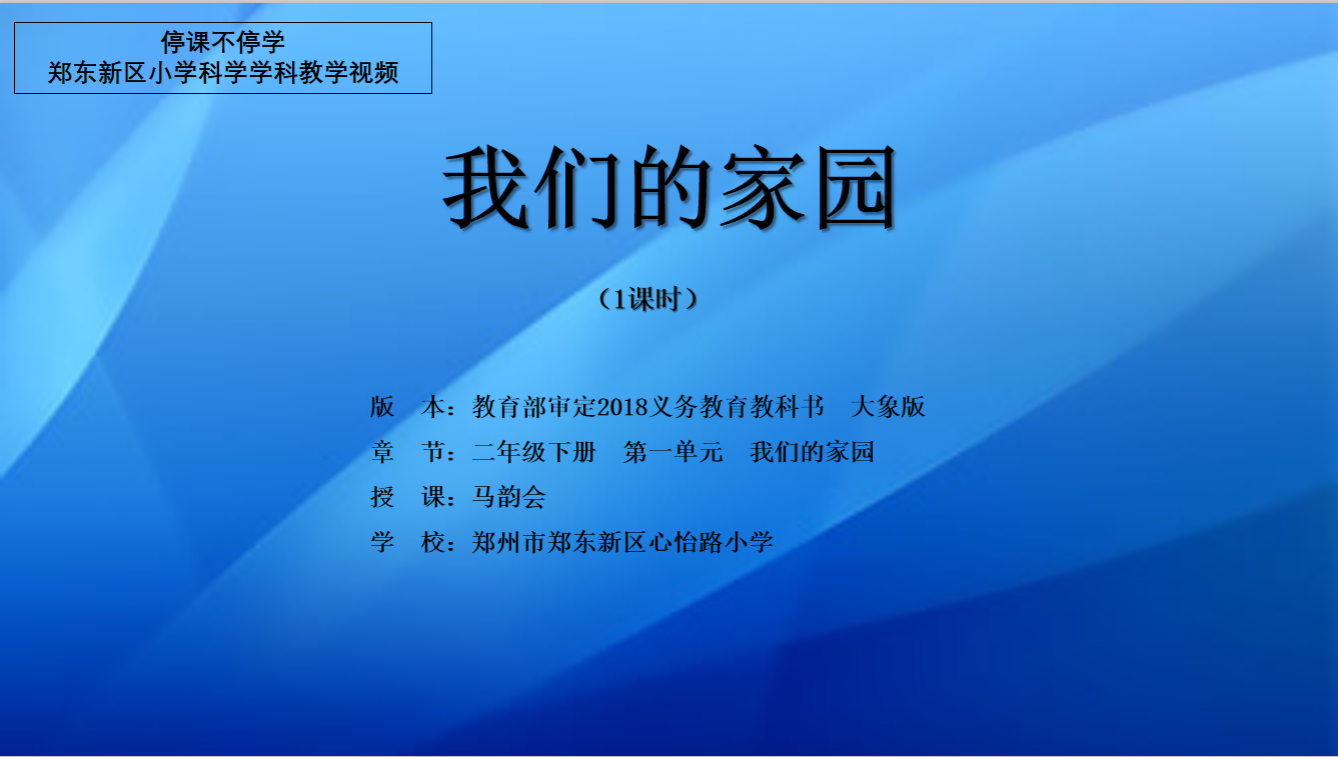 停课不停学
郑东新区小学科学学科教学视频

我们的家园

（1课时）

版　本：教育部审定2018义务教育教科书　大象版
章　节：二年级下册　第一单元　我们的家园
授　课：马韵会
学　校：郑州市郑东新区心怡路小学